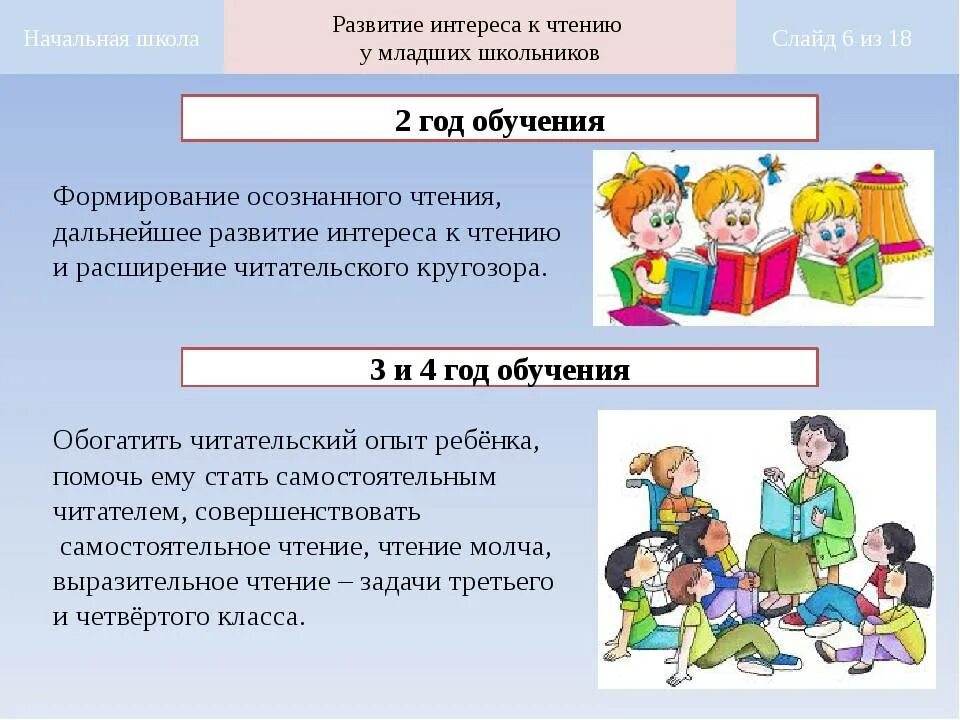 Начальная школа

Развитие интереса к чтению у младших школьников

Слайд 6 из 18

2 год обучения

Формирование осознанного чтения, дальнейшее развитие интереса к чтению и расширение читательского кругозора.

3 и 4 год обучения

Обогатить читательский опыт ребёнка, помочь ему стать самостоятельным читателем, совершенствовать самостоятельное чтение, чтение молча, выразительное чтение – задачи третьего и четвёртого класса.